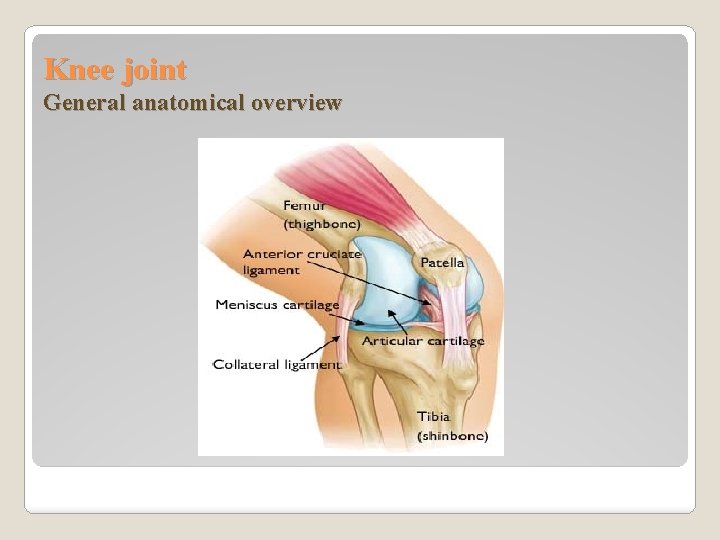 Knee joint
General anatomical overview

Femur (thighbone)
Anterior cruciate ligament
Patella
Meniscus cartilage
Articular cartilage
Collateral ligament
Tibia (shinbone)